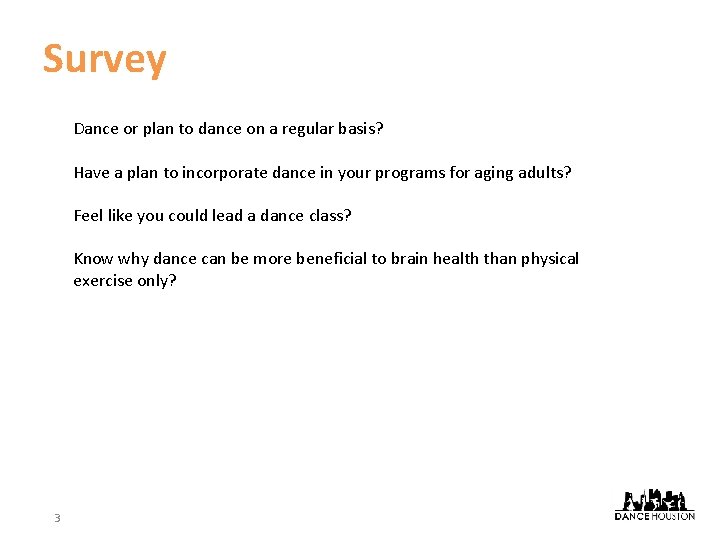 Survey

Dance or plan to dance on a regular basis?

Have a plan to incorporate dance in your programs for aging adults?

Feel like you could lead a dance class?

Know why dance can be more beneficial to brain health than physical exercise only?

3

DANCEHOUSTON